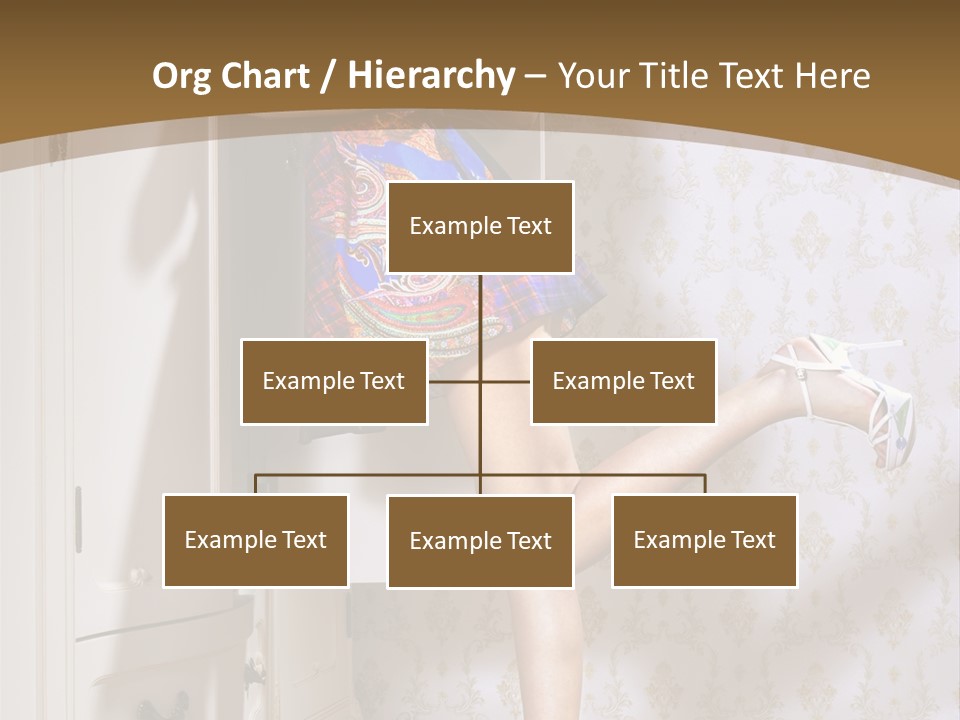 Org Chart / Hierarchy – Your Title Text Here

Example Text

Example Text

Example Text

Example Text

Example Text

Example Text